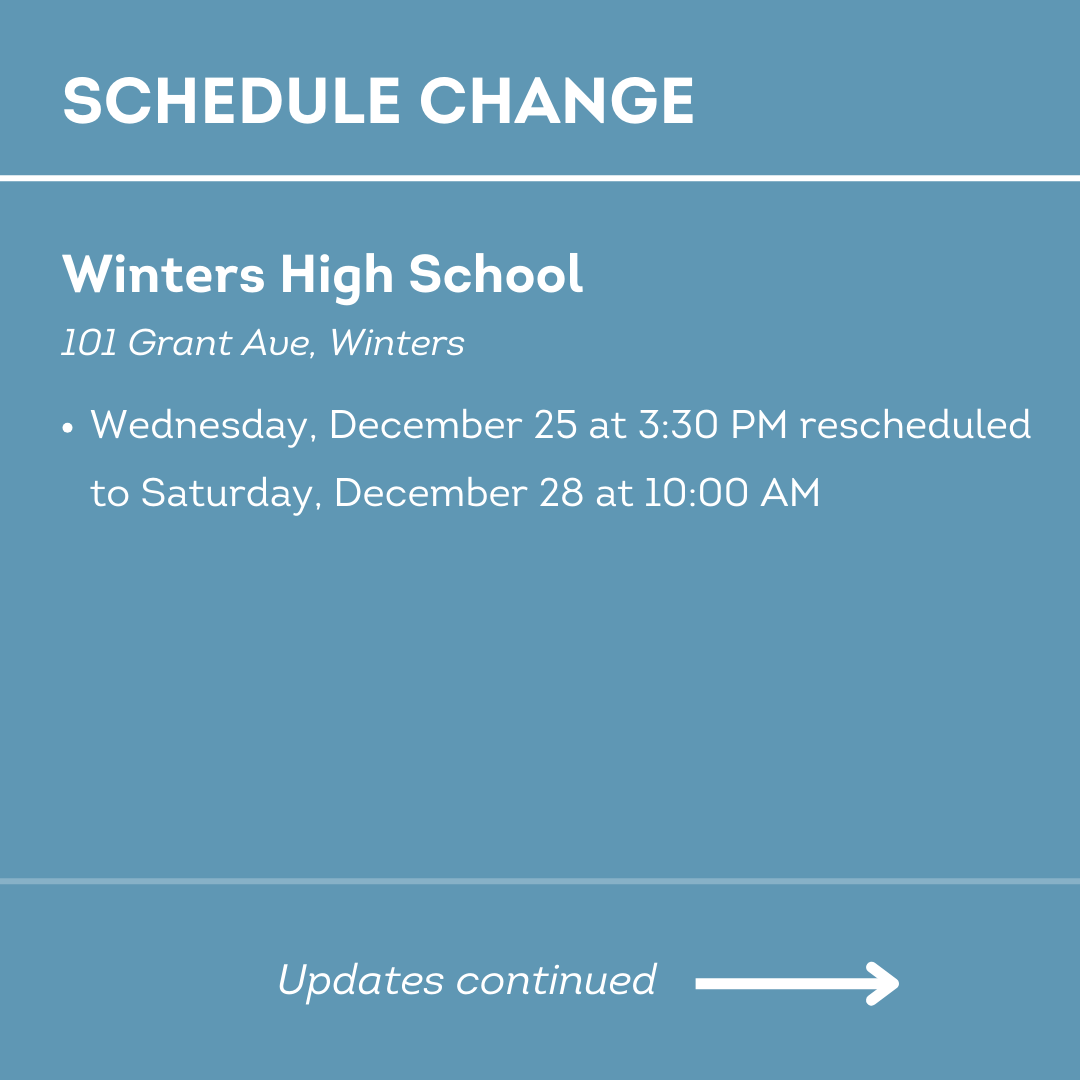 SCHEDULE CHANGE

Winters High School

101 Grant Ave, Winters

• Wednesday, December 25 at 3:30 PM rescheduled to Saturday, December 28 at 10:00 AM

Updates continued